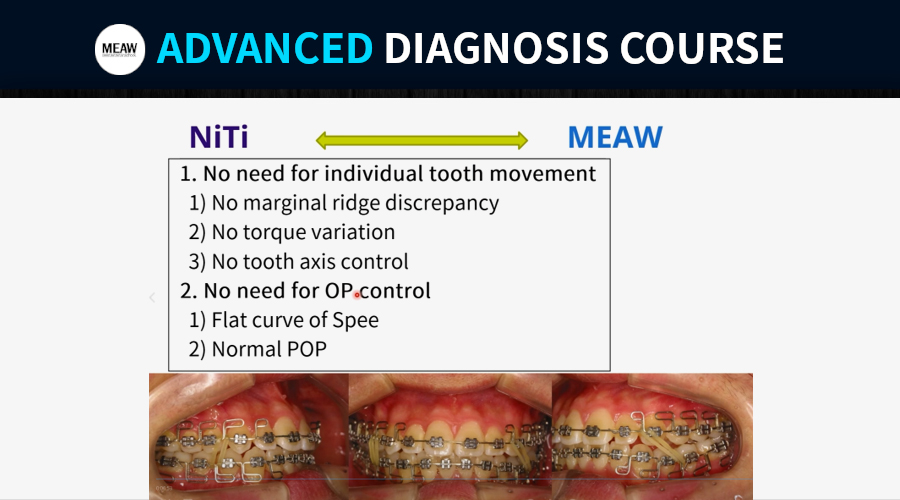 MEAW ADVANCED DIAGNOSIS COURSE

NiTi MEAW

1. No need for individual tooth movement
1) No marginal ridge discrepancy
2) No torque variation
3) No tooth axis control
2. No need for OP control
1) Flat curve of Spee
2) Normal POP